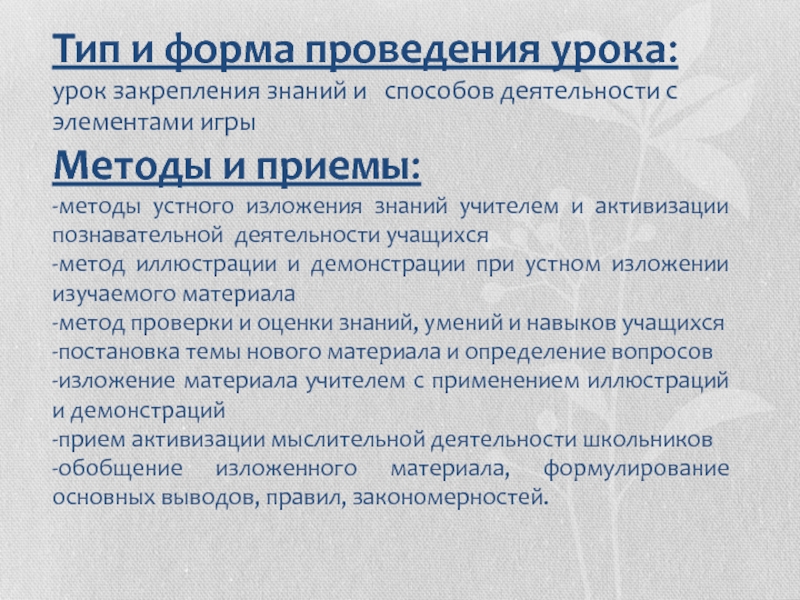 Тип и форма проведения урока:
урок закрепления знаний и способов деятельности с элементами игры

Методы и приемы:
-методы устного изложения знаний учителем и активизации познавательной деятельности учащихся
-метод иллюстрации и демонстрации при устном изложении изучаемого материала
-метод проверки и оценки знаний, умений и навыков учащихся
-постановка темы нового материала и определение вопросов
-изложение материала учителем с применением иллюстраций и демонстраций
-прием активизации мыслительной деятельности школьников
-обобщение изложенного материала, формулирование основных выводов, правил, закономерностей.